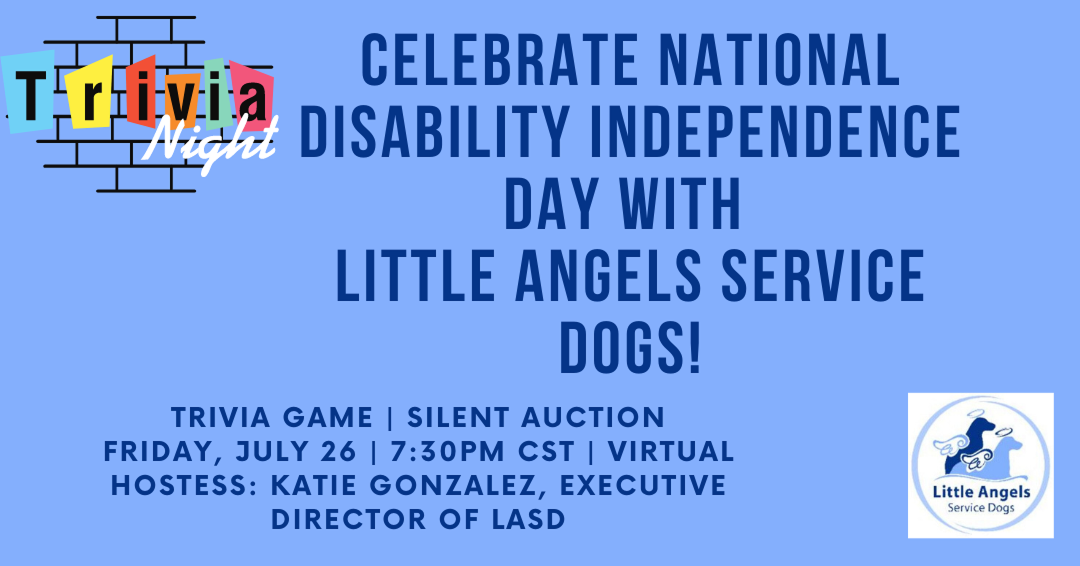 Trivia Night

CELEBRATE NATIONAL DISABILITY INDEPENDENCE DAY WITH LITTLE ANGELS SERVICE DOGS!

TRIVIA GAME | SILENT AUCTION
FRIDAY, JULY 26 | 7:30PM CST | VIRTUAL
HOSTESS: KATIE GONZALEZ, EXECUTIVE DIRECTOR OF LASD

Little Angels
Service Dogs